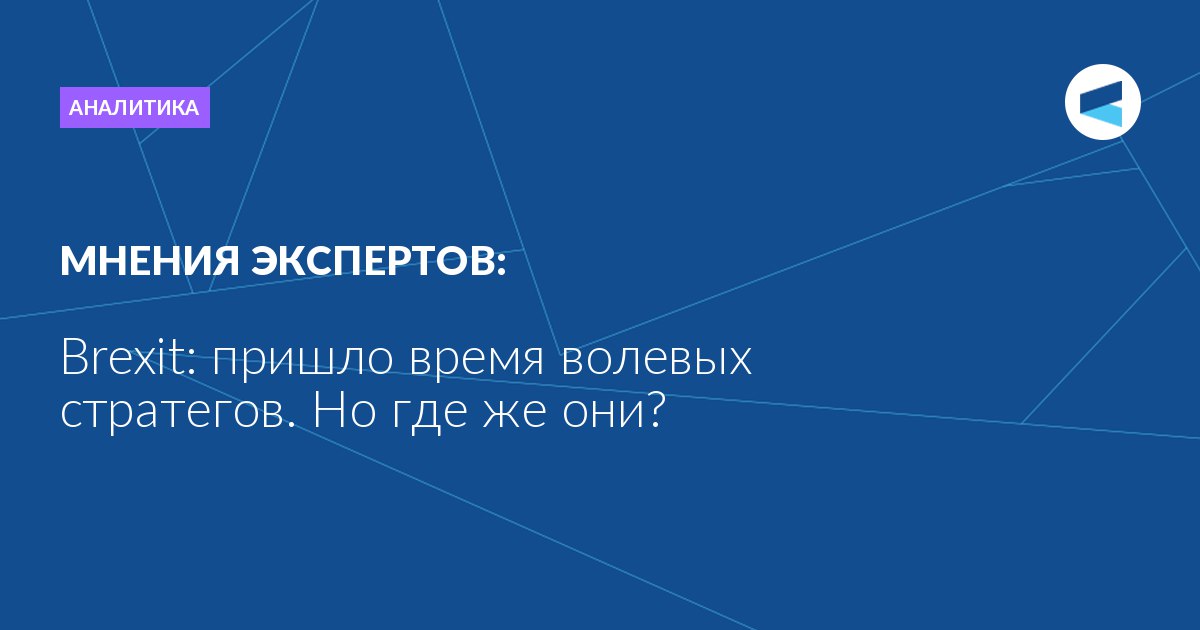 АНАЛИТИКА

МНЕНИЯ ЭКСПЕРТОВ:

Brexit: пришло время волевых стратегов. Но где же они?